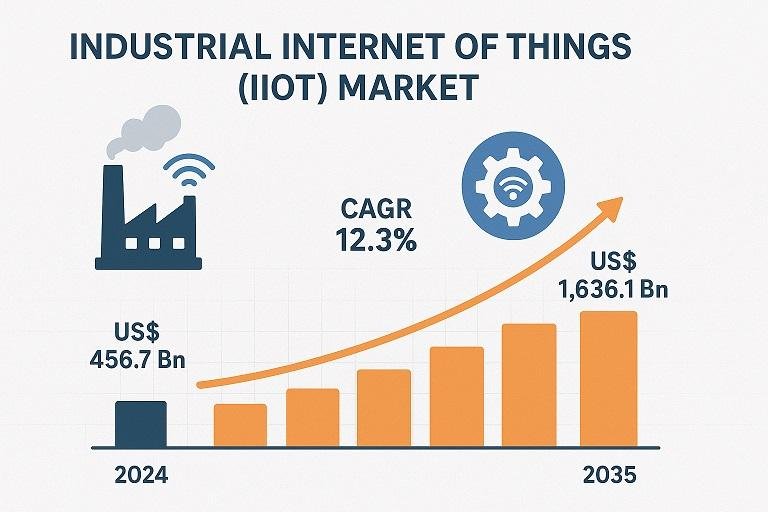 INDUSTRIAL INTERNET OF THINGS (IIOT) MARKET

CAGR 12.3%

US$ 456.7 Bn

US$ 1,636.1 Bn

2024

2035